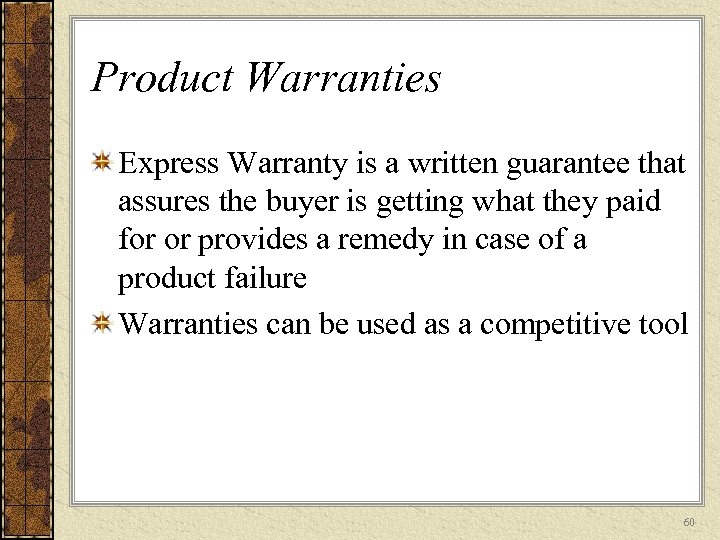 Product Warranties

Express Warranty is a written guarantee that assures the buyer is getting what they paid for or provides a remedy in case of a product failure

Warranties can be used as a competitive tool

60